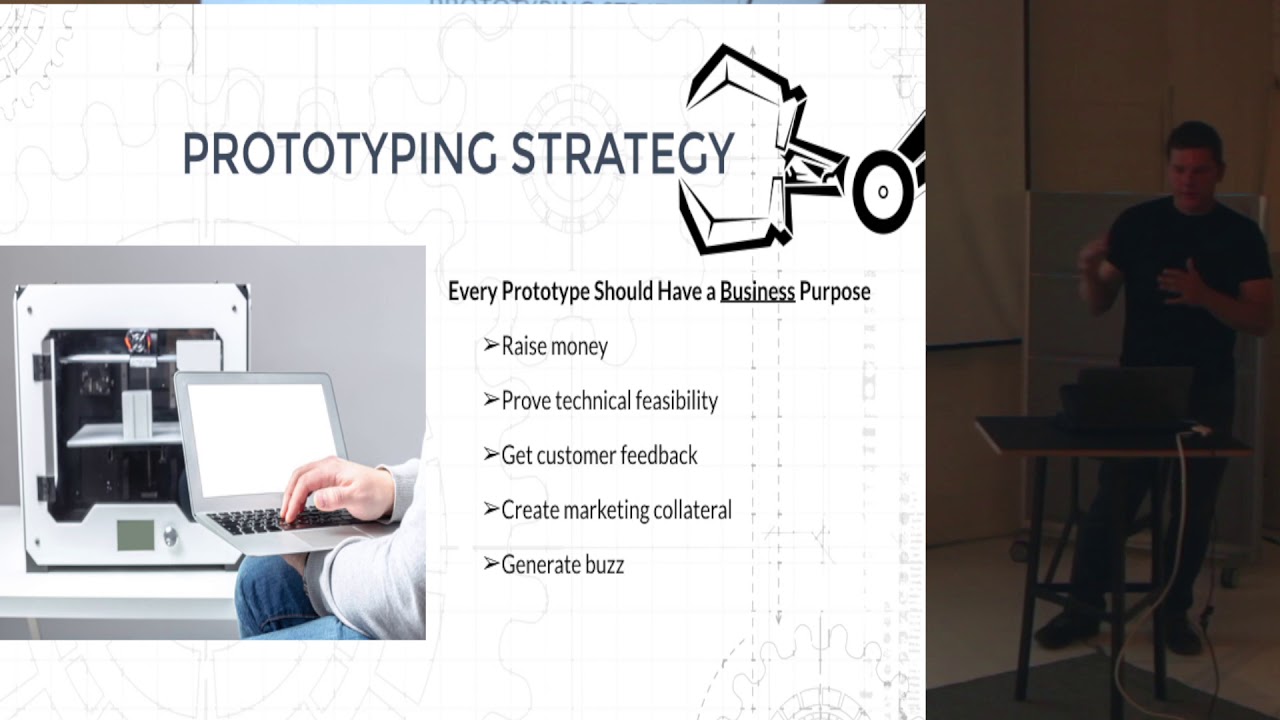 PROTOTYPING STRATEGY

Every Prototype Should Have a Business Purpose

➢Raise money

➢Prove technical feasibility

➢Get customer feedback

➢Create marketing collateral

➢Generate buzz